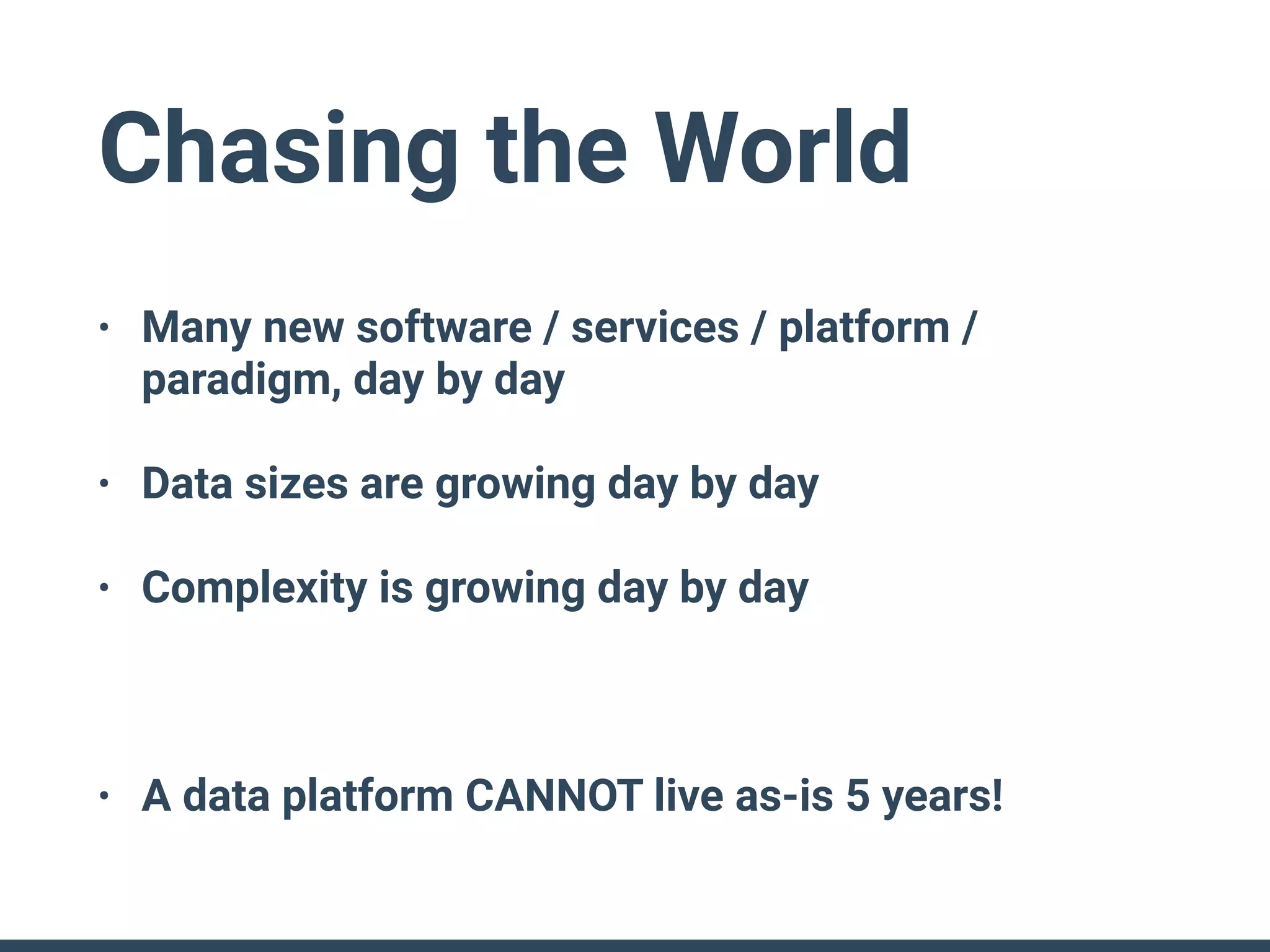 Chasing the World

• Many new software / services / platform / paradigm, day by day

• Data sizes are growing day by day

• Complexity is growing day by day

• A data platform CANNOT live as-is 5 years!